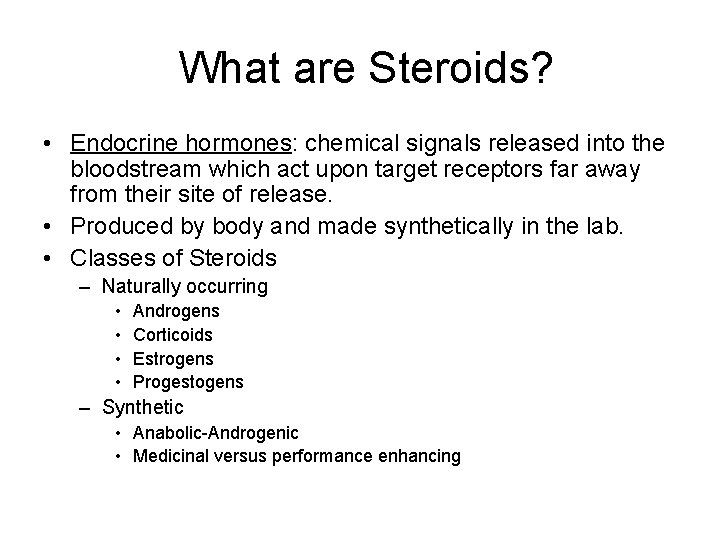 What are Steroids?

• Endocrine hormones: chemical signals released into the bloodstream which act upon target receptors far away from their site of release.
• Produced by body and made synthetically in the lab.
• Classes of Steroids
– Naturally occurring
• Androgens
• Corticoids
• Estrogens
• Progestogens
– Synthetic
• Anabolic-Androgenic
• Medicinal versus performance enhancing